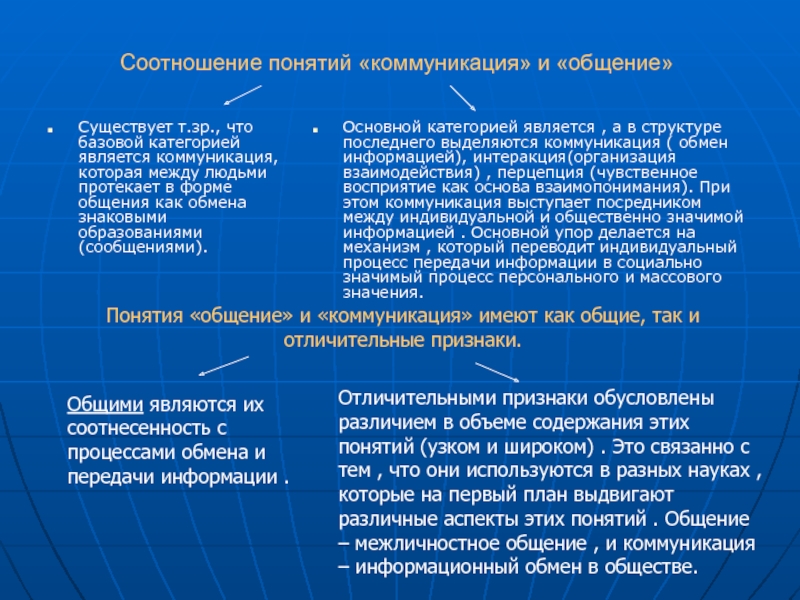 Соотношение понятий «коммуникация» и «общение»

Существует т.зр., что базовой категорией является коммуникация, которая между людьми протекает в форме общения как обмена знаковыми образованиями (сообщениями).

Основной категорией является , а в структуре последнего выделяются коммуникация ( обмен информацией), интеракция(организация взаимодействия) , перцепция (чувственное восприятие как основа взаимопонимания). При этом коммуникация выступает посредником между индивидуальной и общественно значимой информацией . Основной упор делается на механизм , который переводит индивидуальный процесс передачи информации в социально значимый процесс персонального и массового значения.

Понятия «общение» и «коммуникация» имеют как общие, так и отличительные признаки.

Общими являются их соотнесенность с процессами обмена и передачи информации .

Отличительными признаки обусловлены различием в объеме содержания этих понятий (узком и широком) . Это связанно с тем , что они используются в разных науках , которые на первый план выдвигают различные аспекты этих понятий . Общение – межличностное общение , и коммуникация – информационный обмен в обществе.